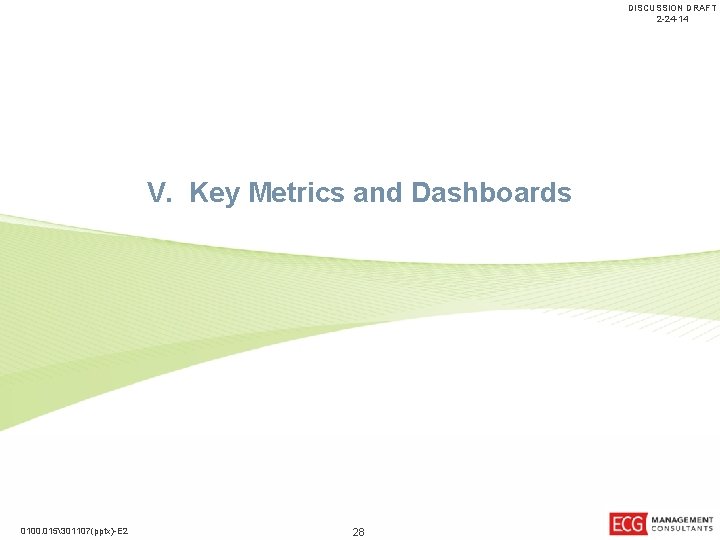 DISCUSSION DRAFT
2-24-14

V. Key Metrics and Dashboards

0100.015\301107(pptx)-E2

28

ECG MANAGEMENT CONSULTANTS